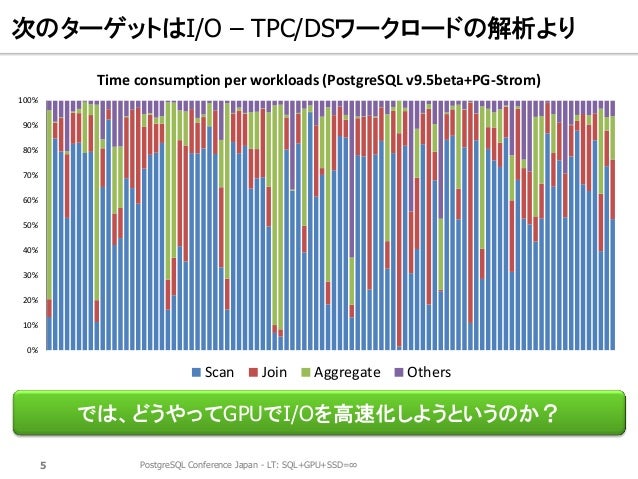 次のターゲットはI/O – TPC/DSワークロードの解析より

Time consumption per workloads (PostgreSQL v9.5beta+PG-Strom)

100%
90%
80%
70%
60%
50%
40%
30%
20%
10%
0%

Scan Join Aggregate Others

では、どうやってGPUでI/Oを高速化しようというのか？

5

PostgreSQL Conference Japan - LT: SQL+GPU+SSD=∞